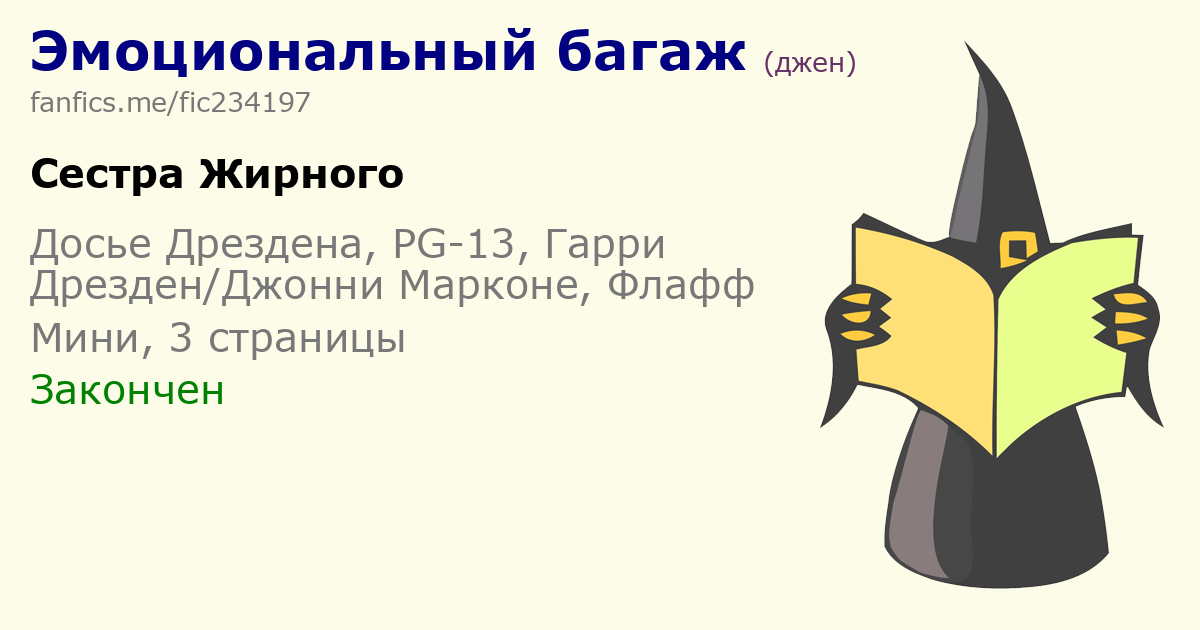 Эмоциональный багаж (джен)
fanfics.me/fic234197

Сестра Жирного

Досье Дрездена, PG-13, Гарри Дрезден/Джонни Марконе, Флафф

Мини, 3 страницы

Закончен